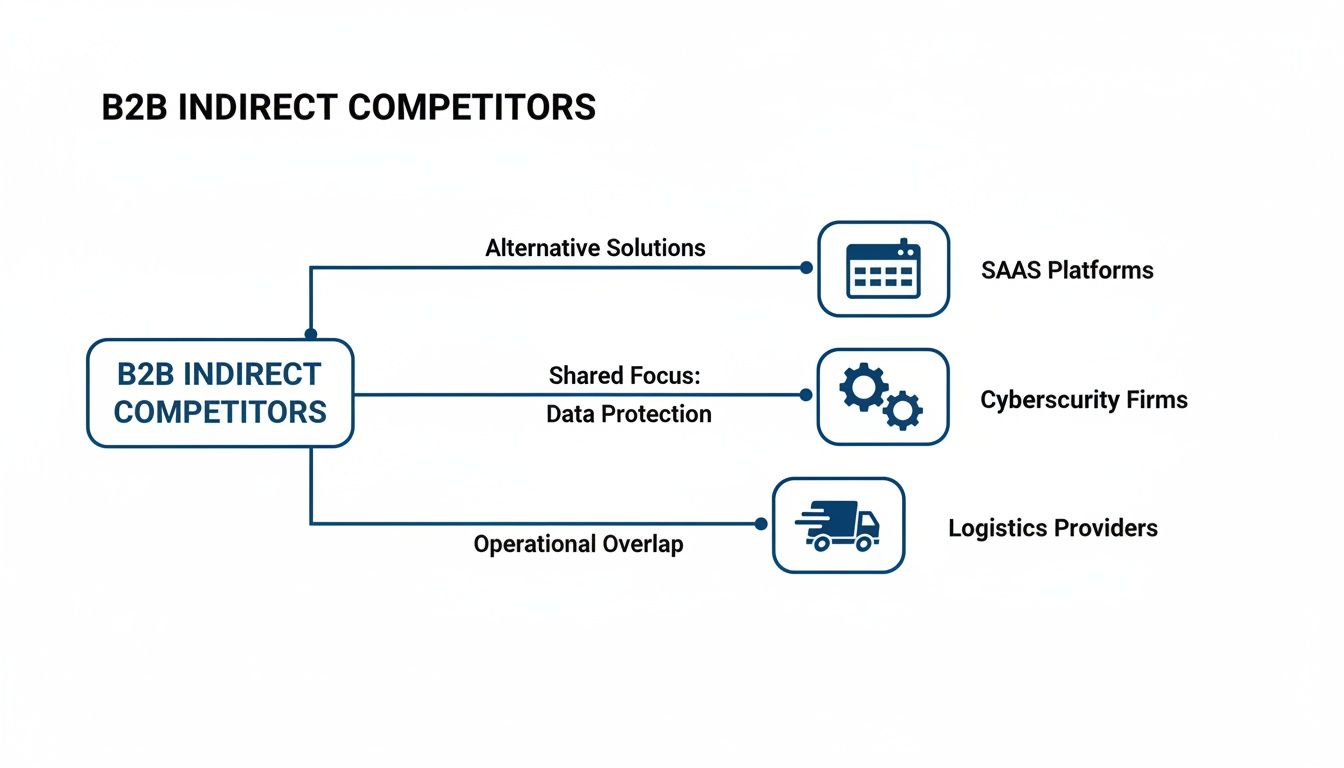 B2B INDIRECT COMPETITORS

B2B INDIRECT COMPETITORS

Alternative Solutions

SAAS Platforms

Shared Focus:
Data Protection

Cyberscurity Firms

Operational Overlap

Logistics Providers